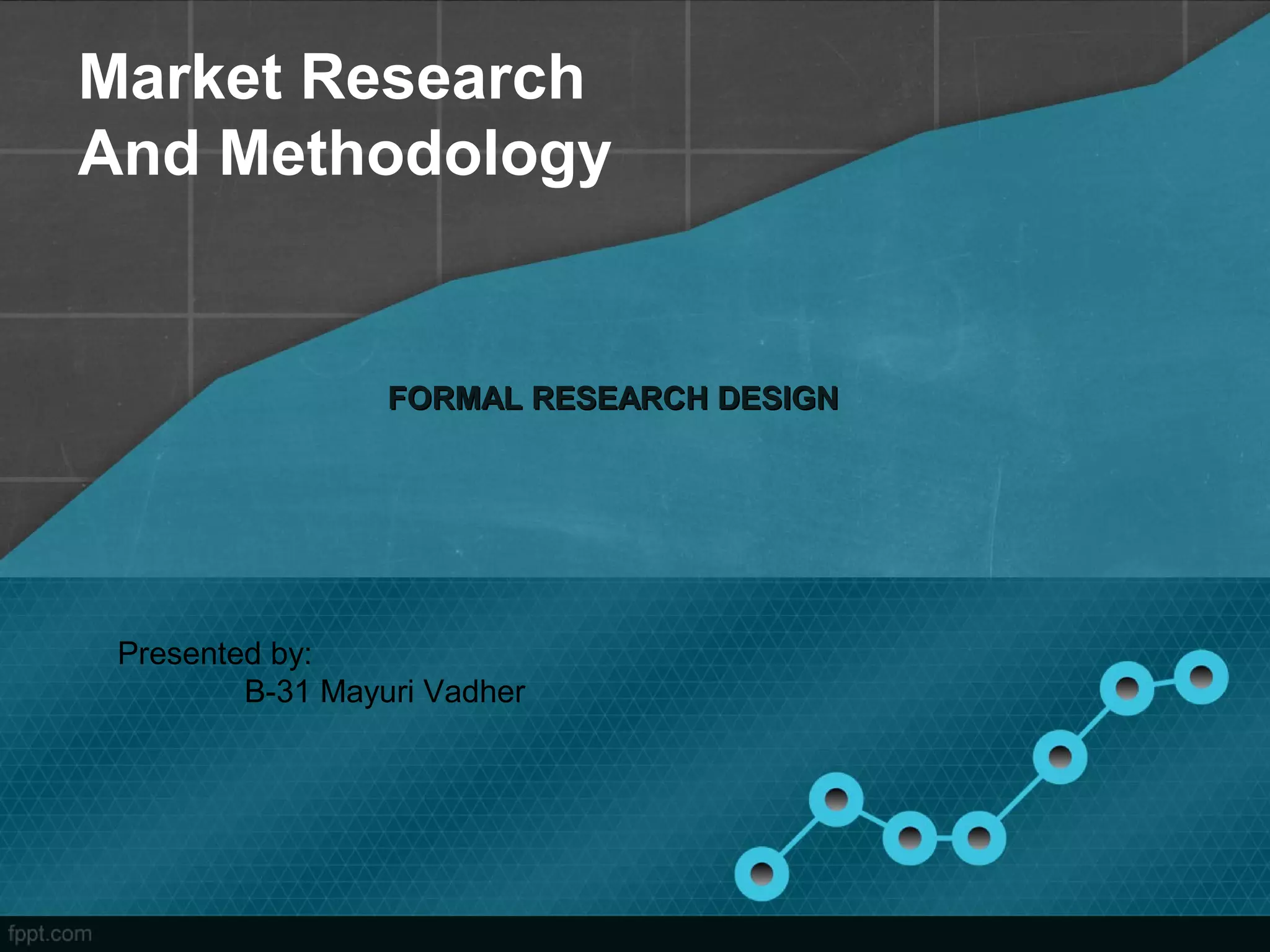 Market Research And Methodology

FORMAL RESEARCH DESIGN

Presented by:
B-31 Mayuri Vadher

fppt.com